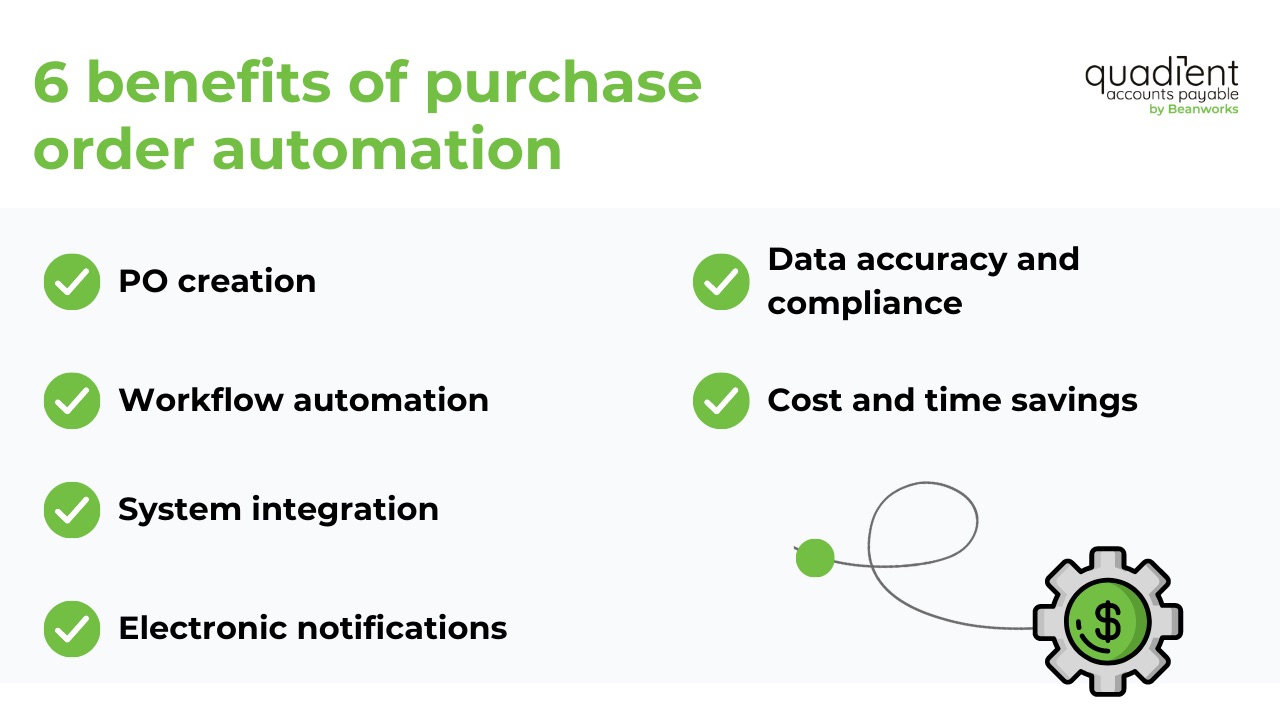 6 benefits of purchase order automation

quadient accounts payable by Beanworks

PO creation

Workflow automation

System integration

Electronic notifications

Data accuracy and compliance

Cost and time savings

$